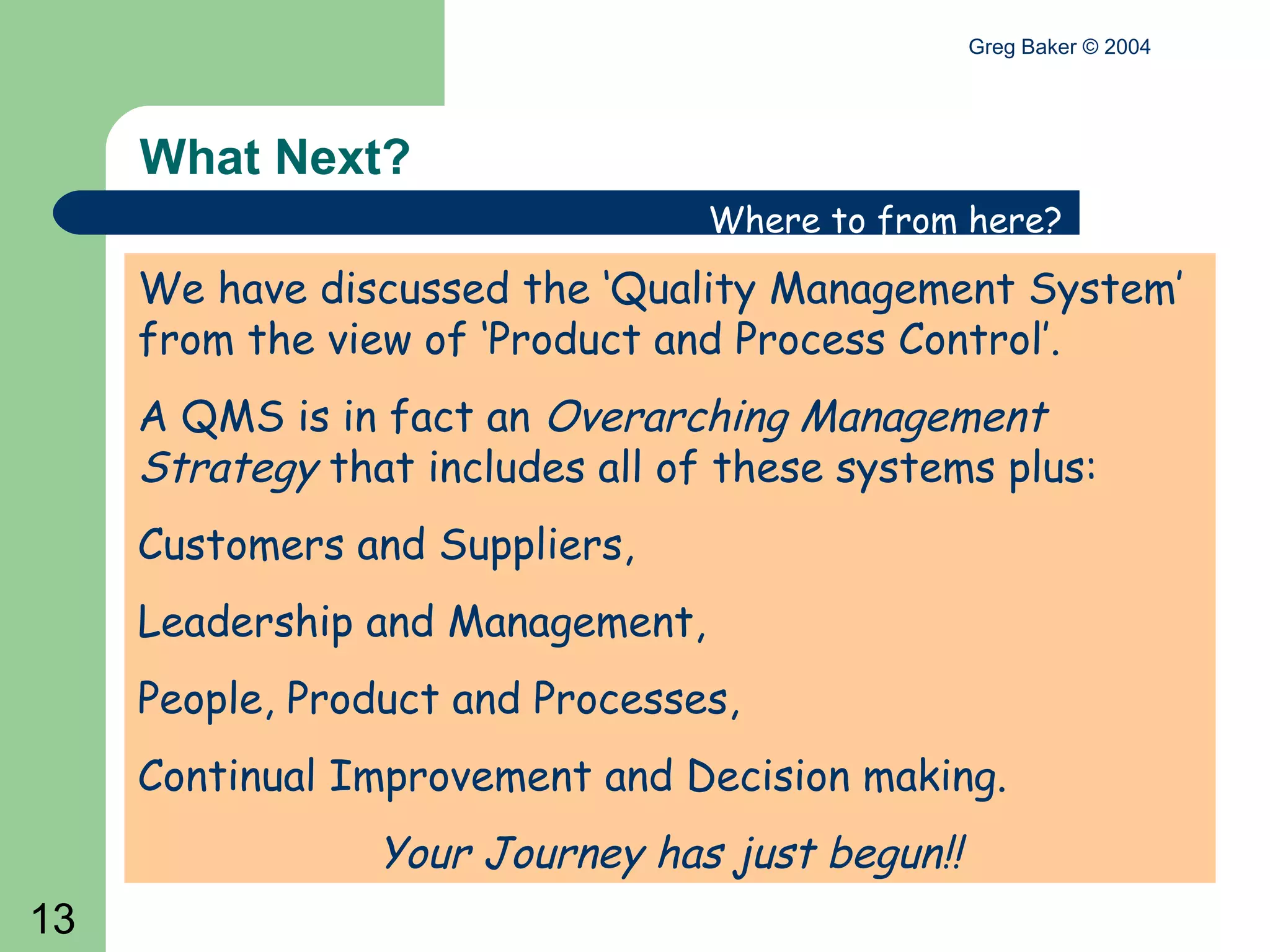 Greg Baker © 2004

What Next?

Where to from here?

We have discussed the ‘Quality Management System’ from the view of ‘Product and Process Control’.

A QMS is in fact an Overarching Management Strategy that includes all of these systems plus:

Customers and Suppliers,

Leadership and Management,

People, Product and Processes,

Continual Improvement and Decision making.

Your Journey has just begun!!

13